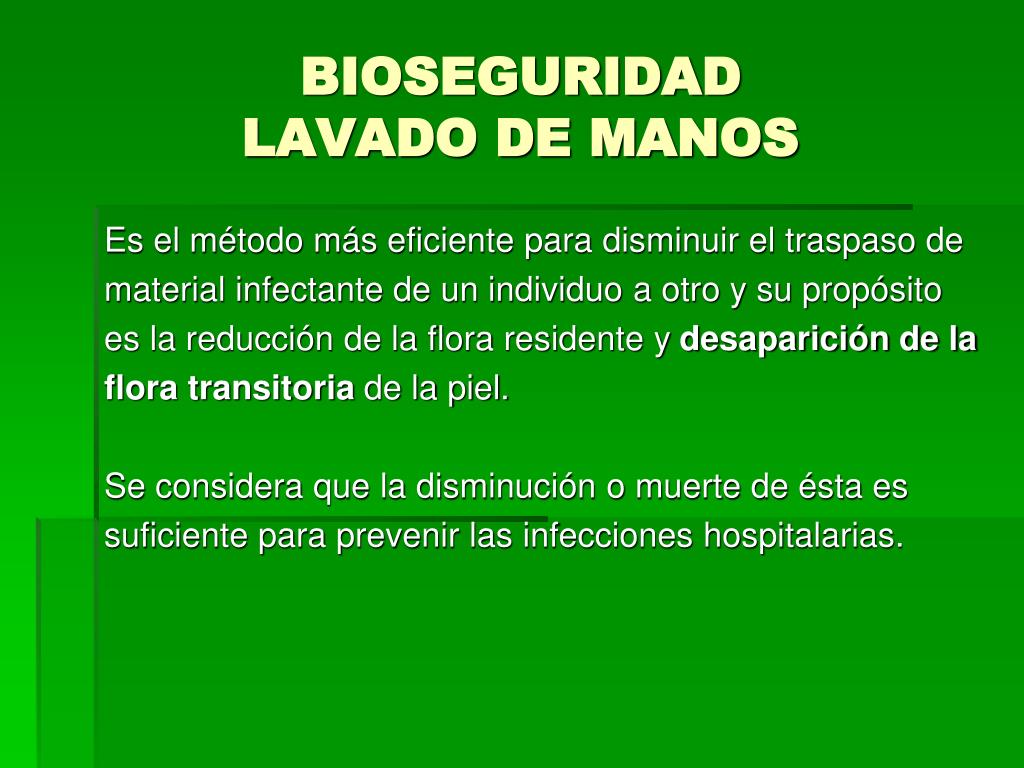 BIOSEGURIDAD
LAVADO DE MANOS

Es el método más eficiente para disminuir el traspaso de material infectante de un individuo a otro y su propósito es la reducción de la flora residente y desaparición de la flora transitoria de la piel.

Se considera que la disminución o muerte de ésta es suficiente para prevenir las infecciones hospitalarias.